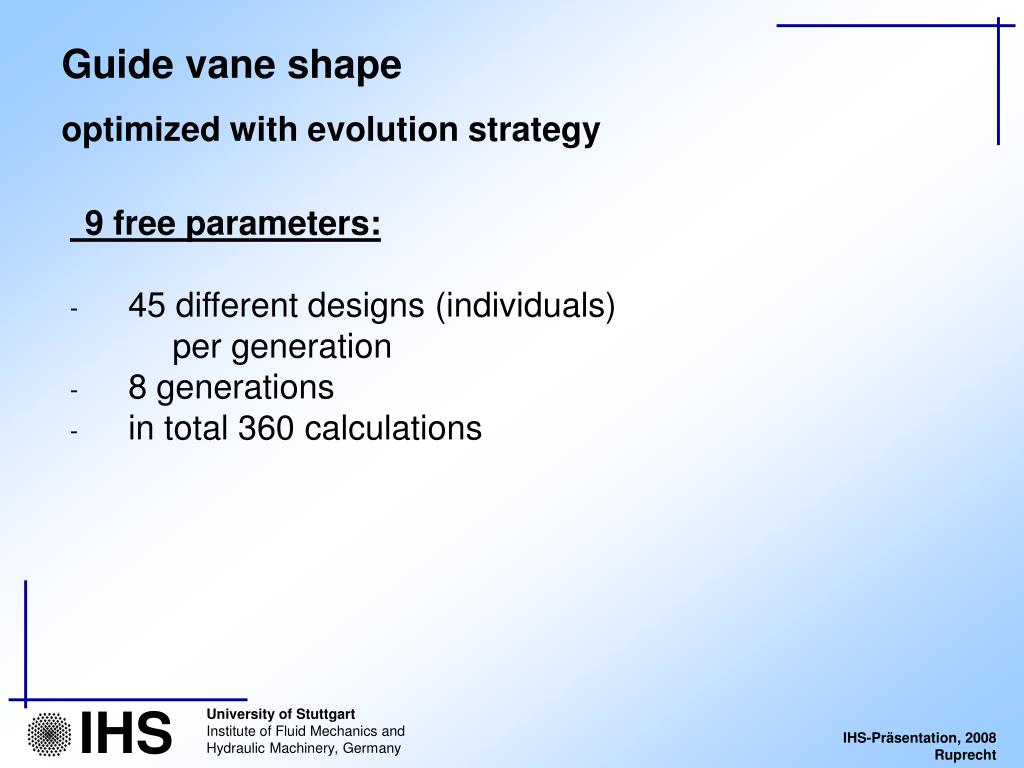 Guide vane shape

optimized with evolution strategy

9 free parameters:

- 45 different designs (individuals) per generation
- 8 generations
- in total 360 calculations

IHS

University of Stuttgart
Institute of Fluid Mechanics and Hydraulic Machinery, Germany

IHS-Präsentation, 2008
Ruprecht